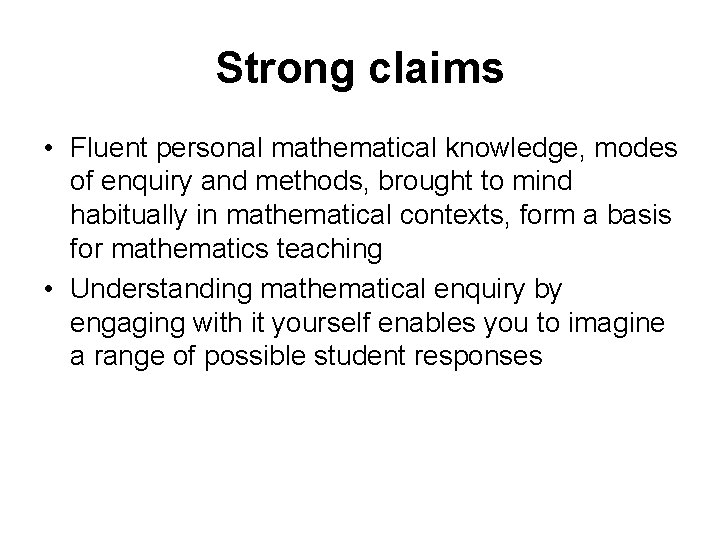 Strong claims

• Fluent personal mathematical knowledge, modes of enquiry and methods, brought to mind habitually in mathematical contexts, form a basis for mathematics teaching
• Understanding mathematical enquiry by engaging with it yourself enables you to imagine a range of possible student responses